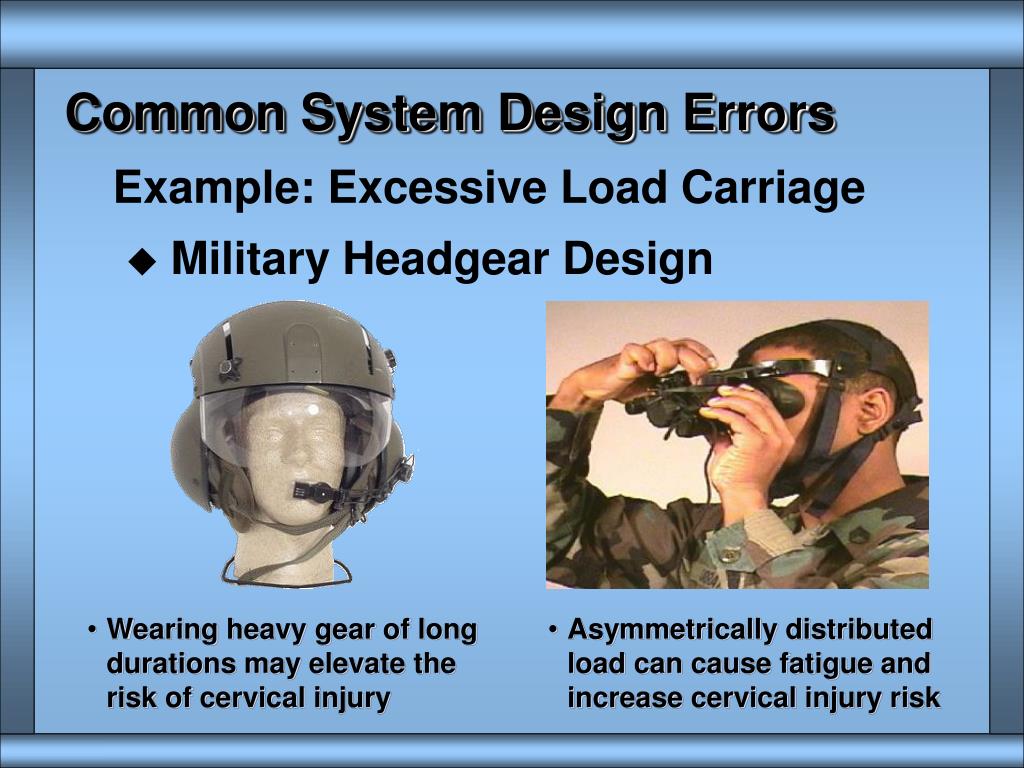 Common System Design Errors

Example: Excessive Load Carriage

◆ Military Headgear Design

• Wearing heavy gear of long durations may elevate the risk of cervical injury

• Asymmetrically distributed load can cause fatigue and increase cervical injury risk